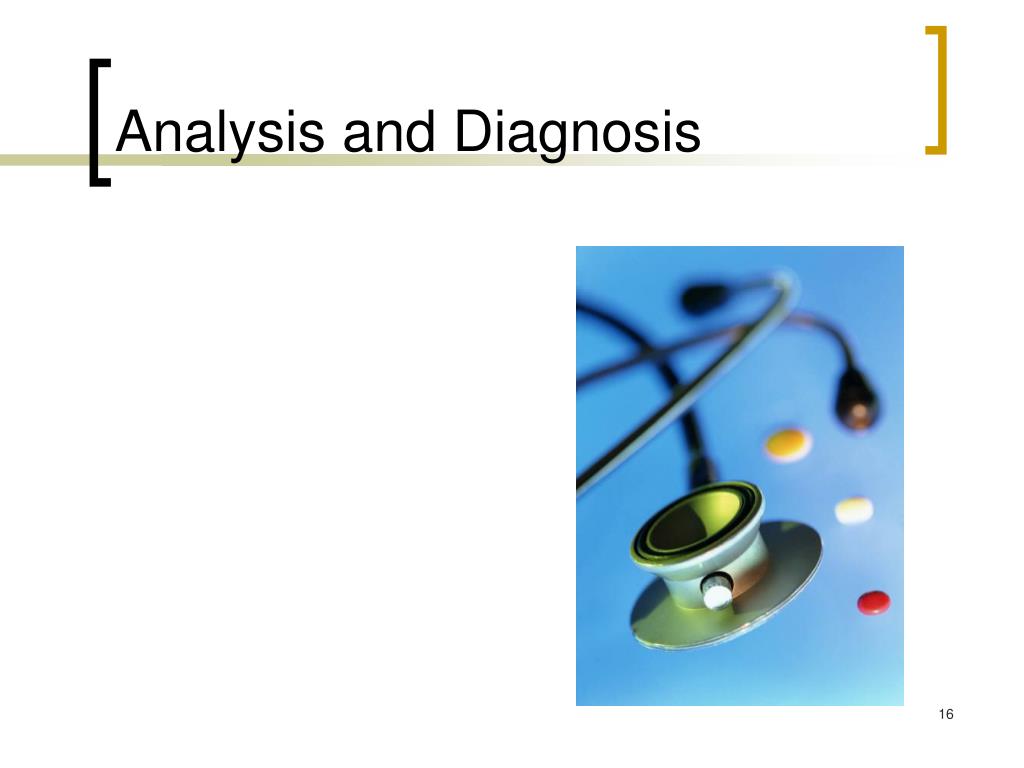 Analysis and Diagnosis

16